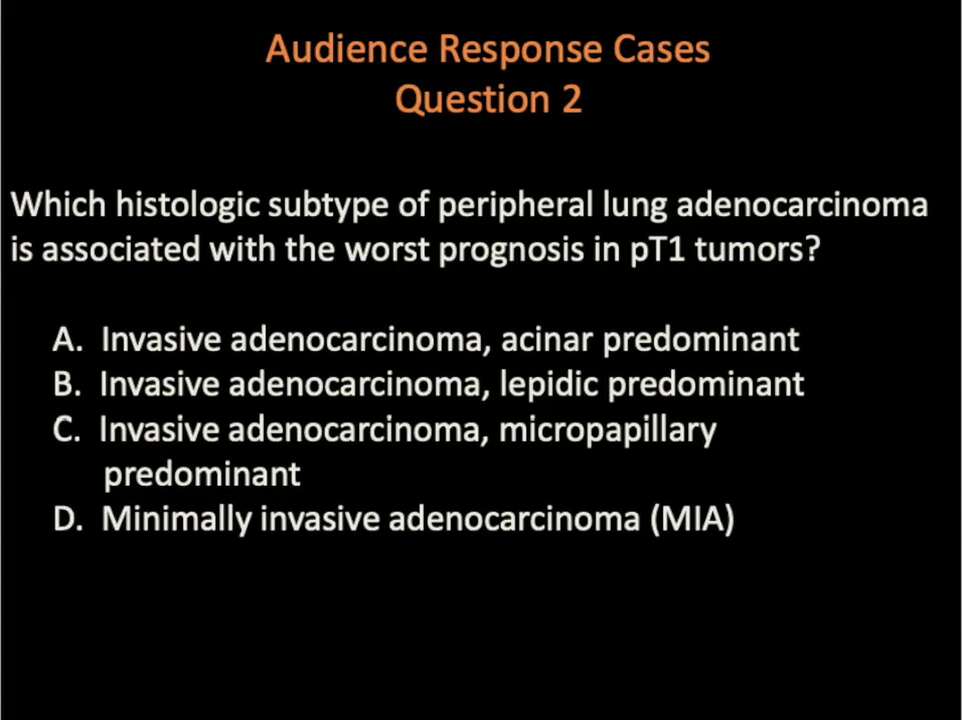 Audience Response Cases
Question 2

Which histologic subtype of peripheral lung adenocarcinoma is associated with the worst prognosis in pT1 tumors?

A. Invasive adenocarcinoma, acinar predominant
B. Invasive adenocarcinoma, lepidic predominant
C. Invasive adenocarcinoma, micropapillary predominant
D. Minimally invasive adenocarcinoma (MIA)